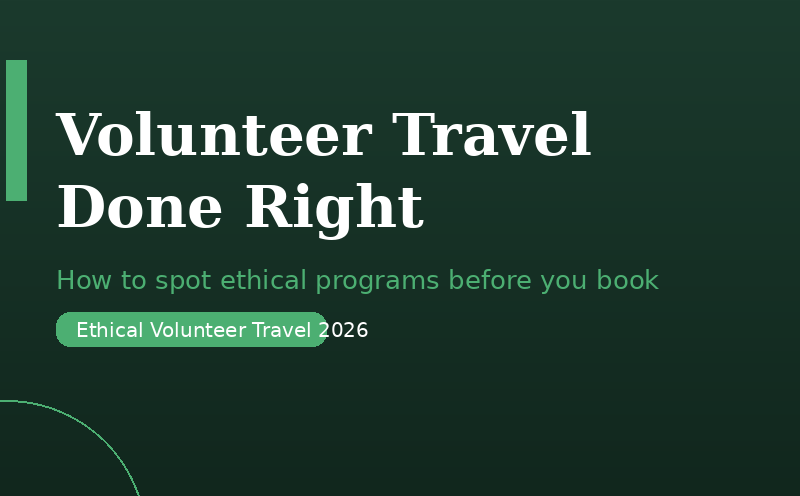 Volunteer Travel Done Right

How to spot ethical programs before you book

Ethical Volunteer Travel 2026